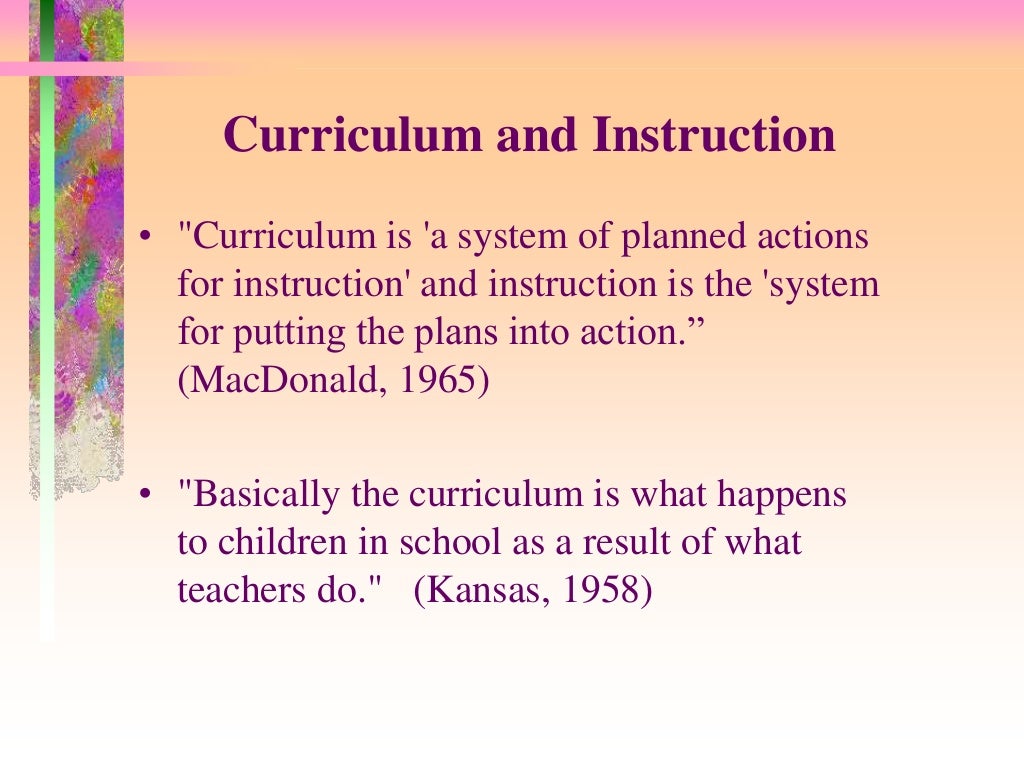 Curriculum and Instruction

• "Curriculum is 'a system of planned actions for instruction' and instruction is the 'system for putting the plans into action.” (MacDonald, 1965)

• "Basically the curriculum is what happens to children in school as a result of what teachers do." (Kansas, 1958)